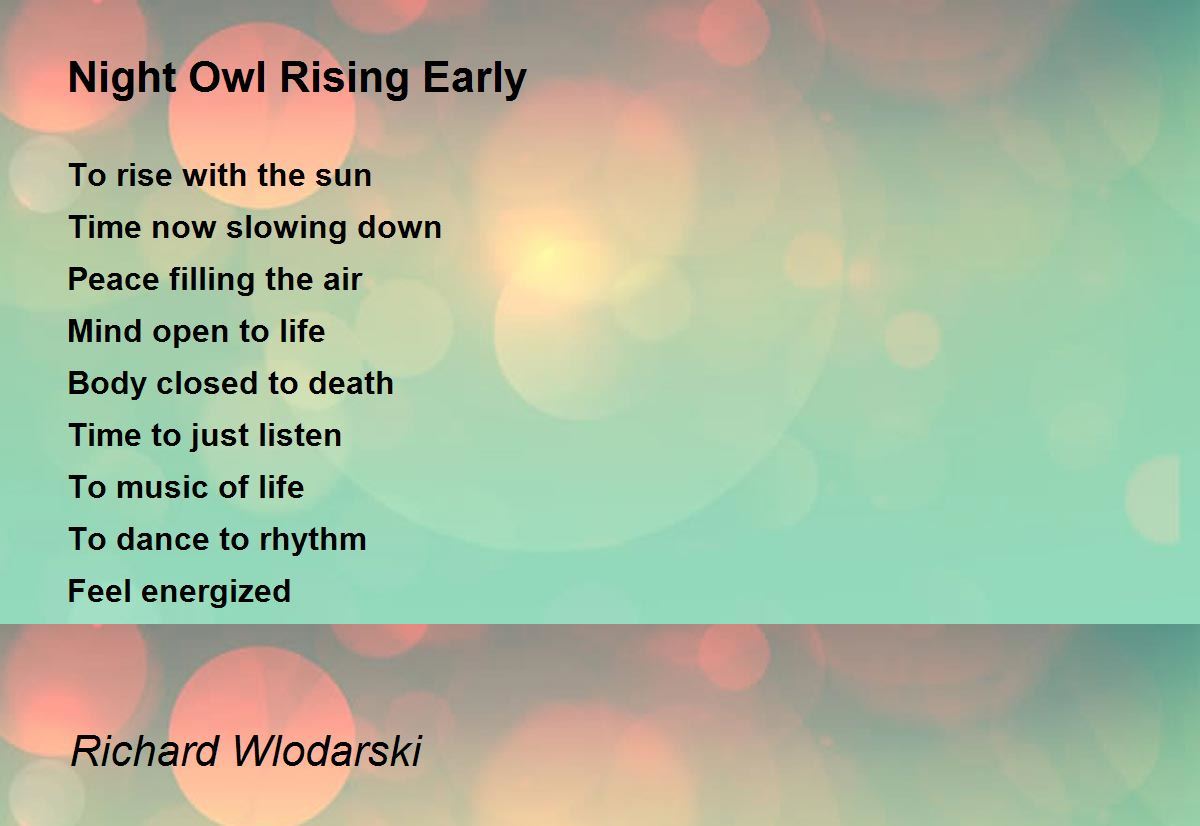 Night Owl Rising Early

To rise with the sun
Time now slowing down
Peace filling the air
Mind open to life
Body closed to death
Time to just listen
To music of life
To dance to rhythm
Feel energized

Richard Wlodarski